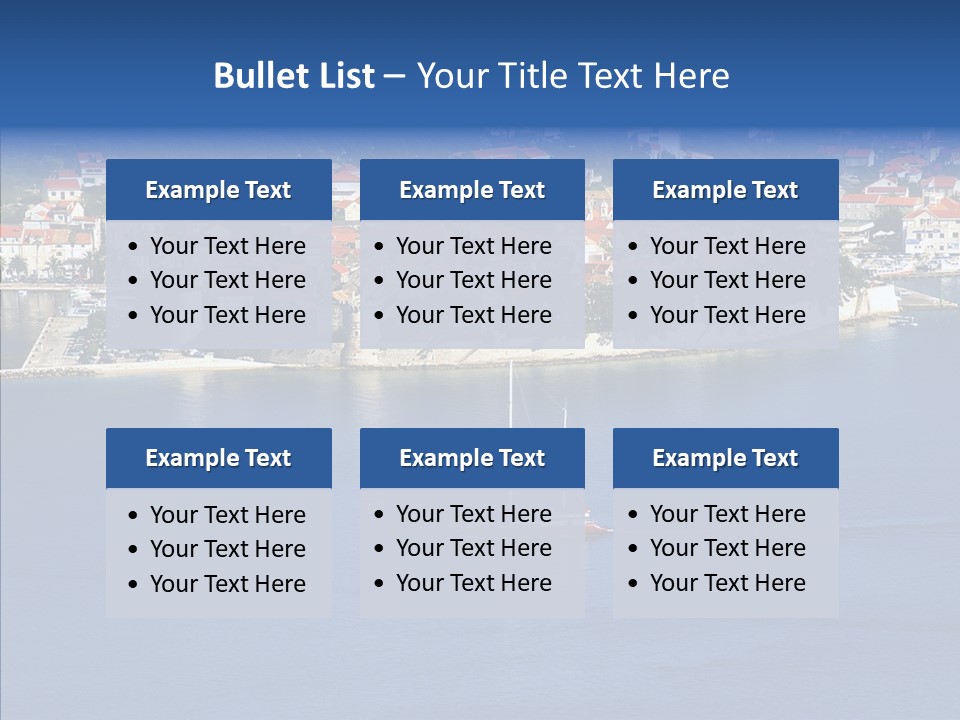 Bullet List – Your Title Text Here

Example Text
• Your Text Here
• Your Text Here
• Your Text Here

Example Text
• Your Text Here
• Your Text Here
• Your Text Here

Example Text
• Your Text Here
• Your Text Here
• Your Text Here

Example Text
• Your Text Here
• Your Text Here
• Your Text Here

Example Text
• Your Text Here
• Your Text Here
• Your Text Here

Example Text
• Your Text Here
• Your Text Here
• Your Text Here